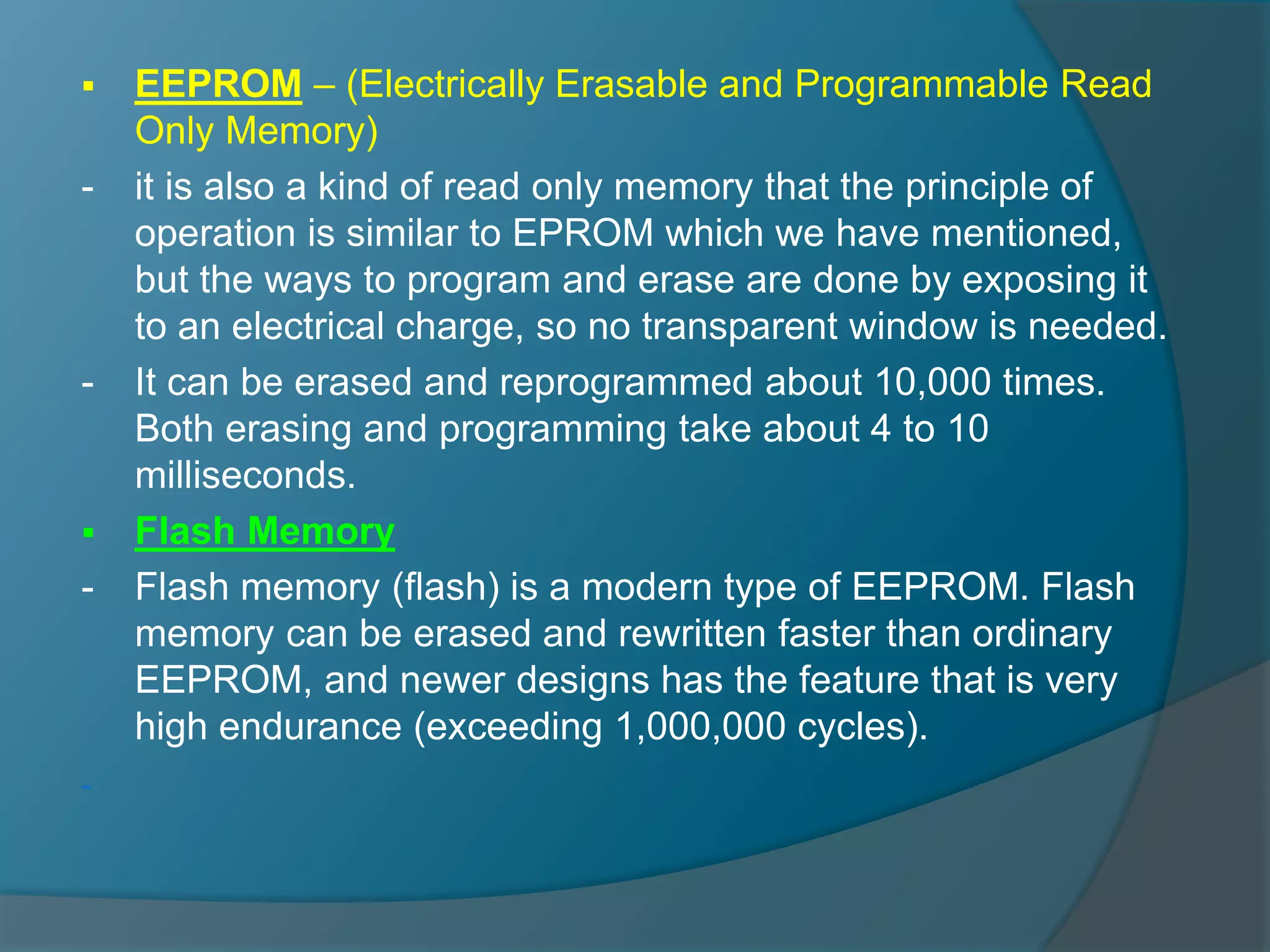 ▪ EEPROM – (Electrically Erasable and Programmable Read Only Memory)

- it is also a kind of read only memory that the principle of operation is similar to EPROM which we have mentioned, but the ways to program and erase are done by exposing it to an electrical charge, so no transparent window is needed.

- It can be erased and reprogrammed about 10,000 times. Both erasing and programming take about 4 to 10 milliseconds.

▪ Flash Memory

- Flash memory (flash) is a modern type of EEPROM. Flash memory can be erased and rewritten faster than ordinary EEPROM, and newer designs has the feature that is very high endurance (exceeding 1,000,000 cycles).

-